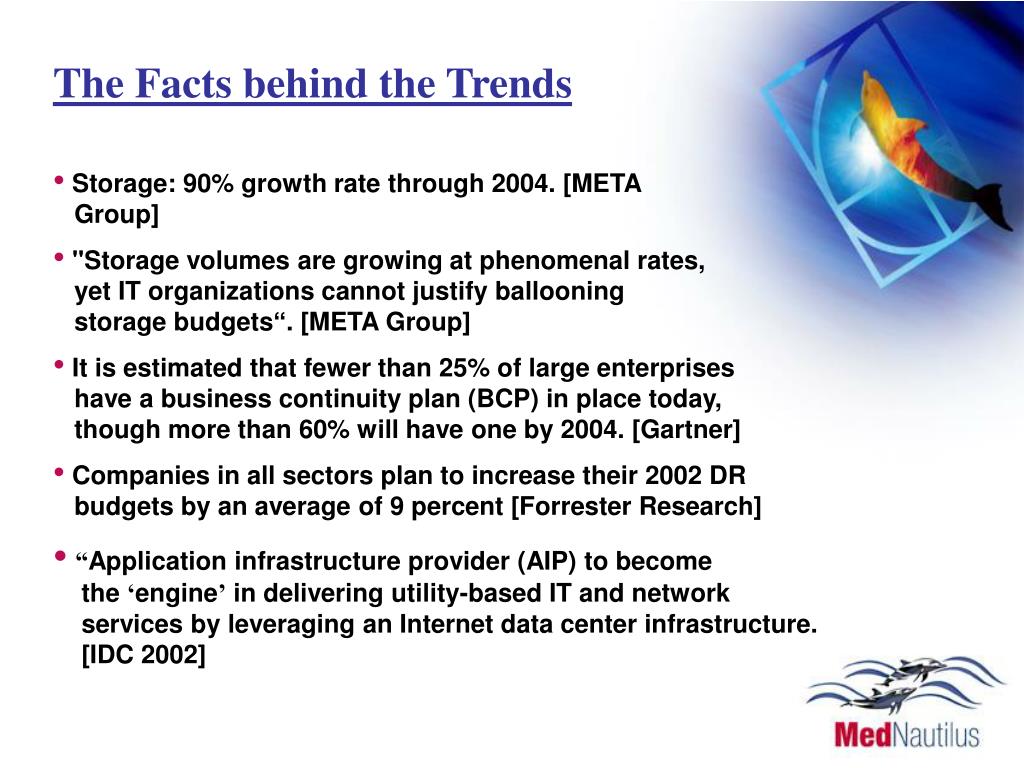 The Facts behind the Trends

• Storage: 90% growth rate through 2004. [META Group]

• "Storage volumes are growing at phenomenal rates, yet IT organizations cannot justify ballooning storage budgets“. [META Group]

• It is estimated that fewer than 25% of large enterprises have a business continuity plan (BCP) in place today, though more than 60% will have one by 2004. [Gartner]

• Companies in all sectors plan to increase their 2002 DR budgets by an average of 9 percent [Forrester Research]

• “Application infrastructure provider (AIP) to become the ‘engine’ in delivering utility-based IT and network services by leveraging an Internet data center infrastructure. [IDC 2002]

MedNautilus